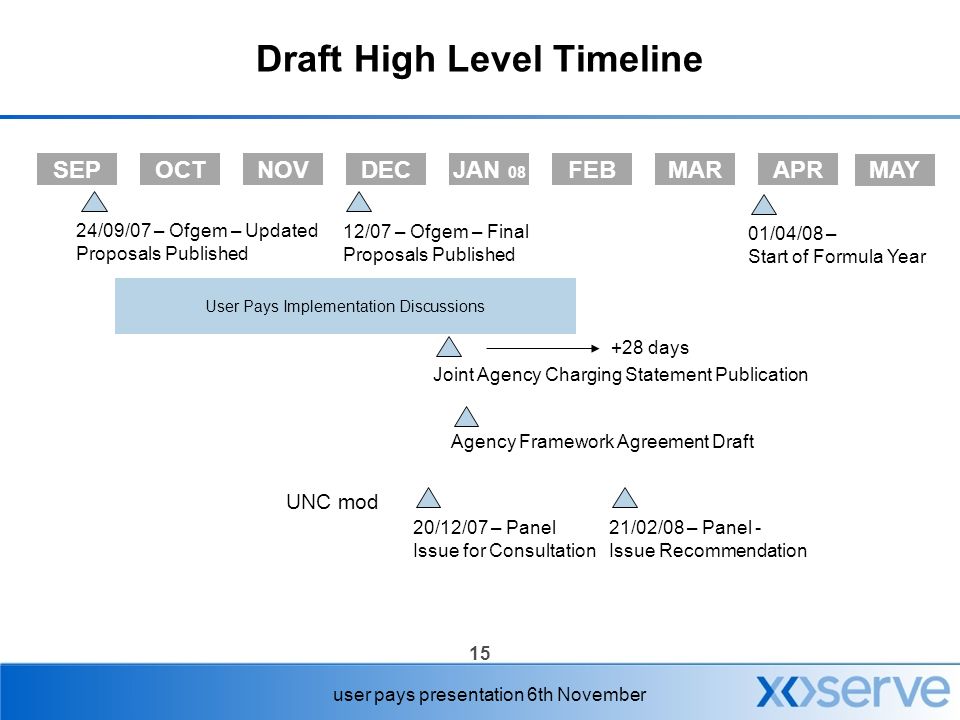 Draft High Level Timeline

SEP OCT NOV DEC JAN 08 FEB MAR APR MAY

24/09/07 – Ofgem – Updated Proposals Published

12/07 – Ofgem – Final Proposals Published

01/04/08 – Start of Formula Year

User Pays Implementation Discussions

+28 days

Joint Agency Charging Statement Publication

Agency Framework Agreement Draft

UNC mod

20/12/07 – Panel Issue for Consultation

21/02/08 – Panel - Issue Recommendation

15

user pays presentation 6th November

xoserve